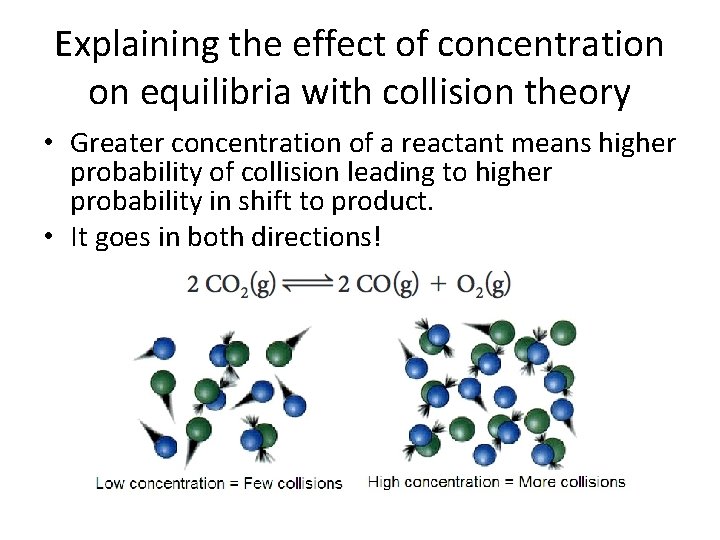 Explaining the effect of concentration on equilibria with collision theory

• Greater concentration of a reactant means higher probability of collision leading to higher probability in shift to product.
• It goes in both directions!

$2\ CO_2(g) \rightleftharpoons 2\ CO(g) + O_2(g)$

Low concentration = Few collisions

High concentration = More collisions